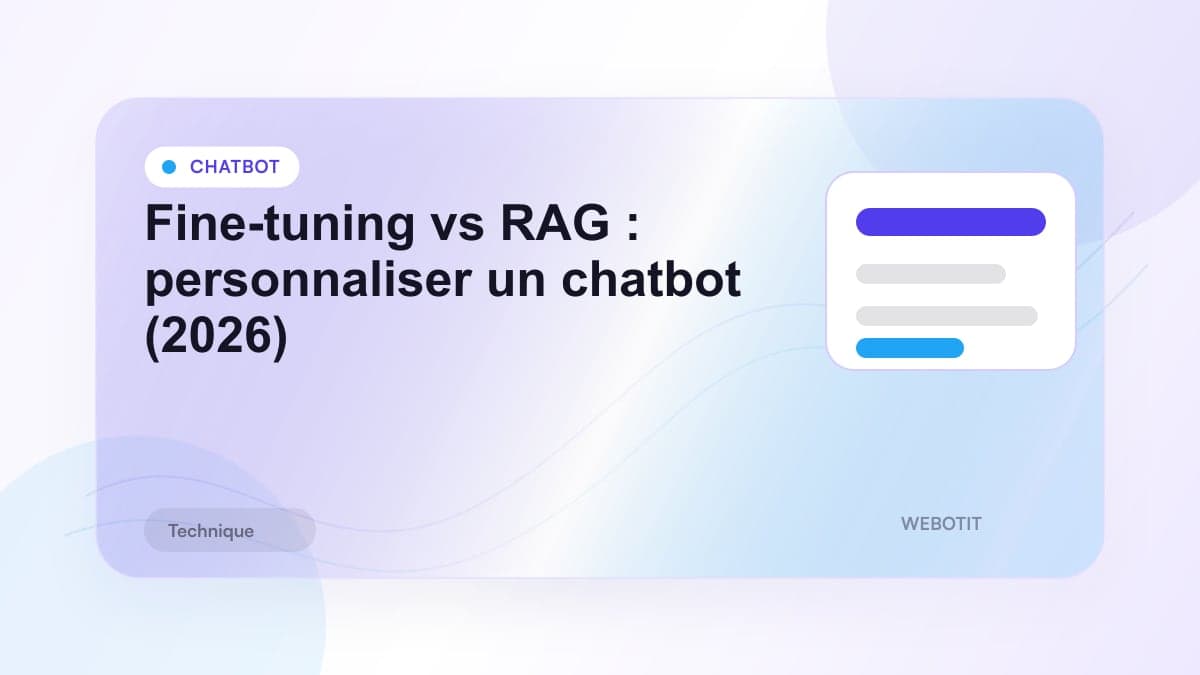 CHATBOT

Fine-tuning vs RAG : personnaliser un chatbot (2026)

Technique

WEBOTIT